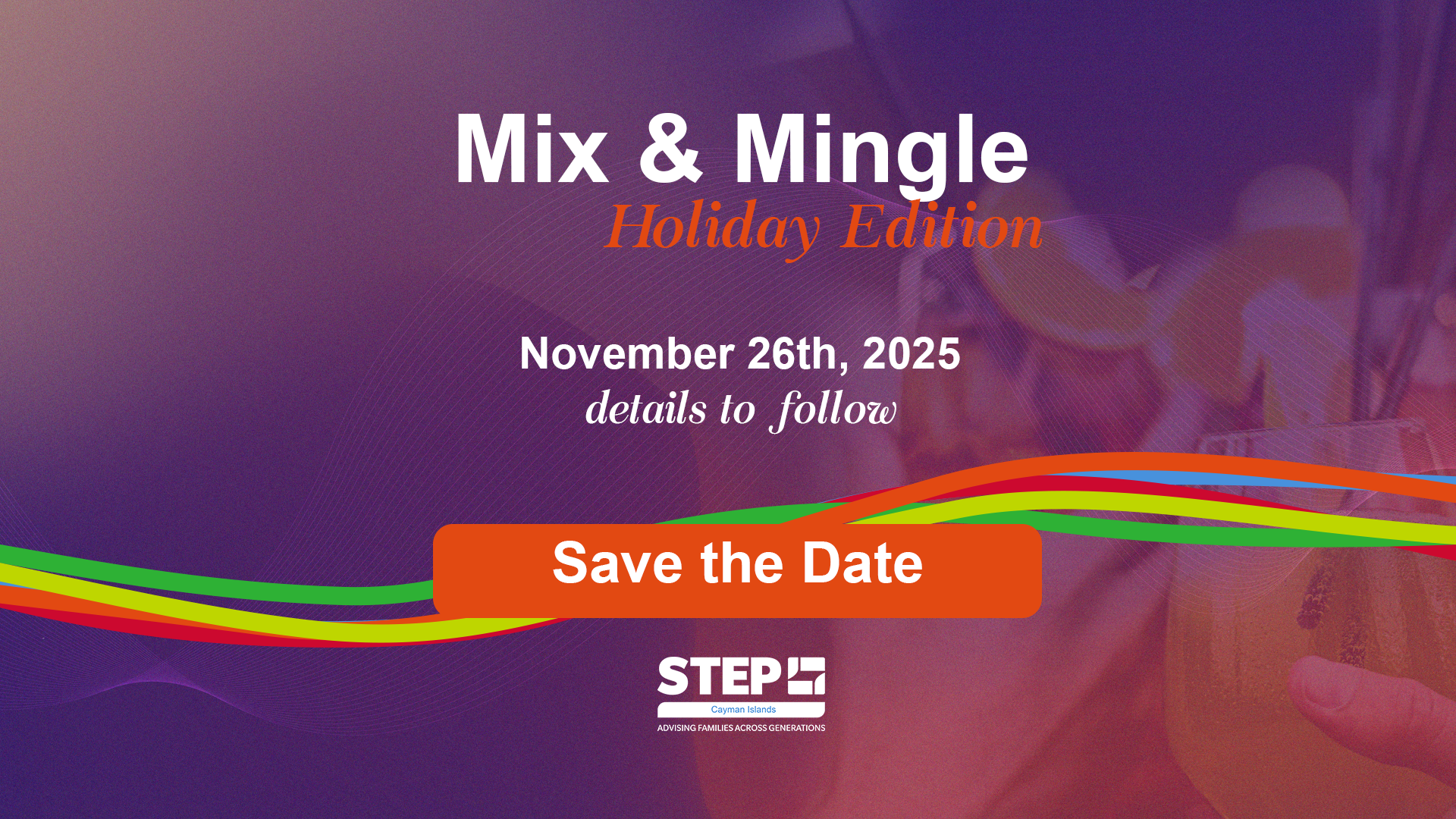 Mix & Mingle
Holiday Edition

November 26th, 2025
details to follow

Save the Date

STEP
Cayman Islands
ADVISING FAMILIES ACROSS GENERATIONS